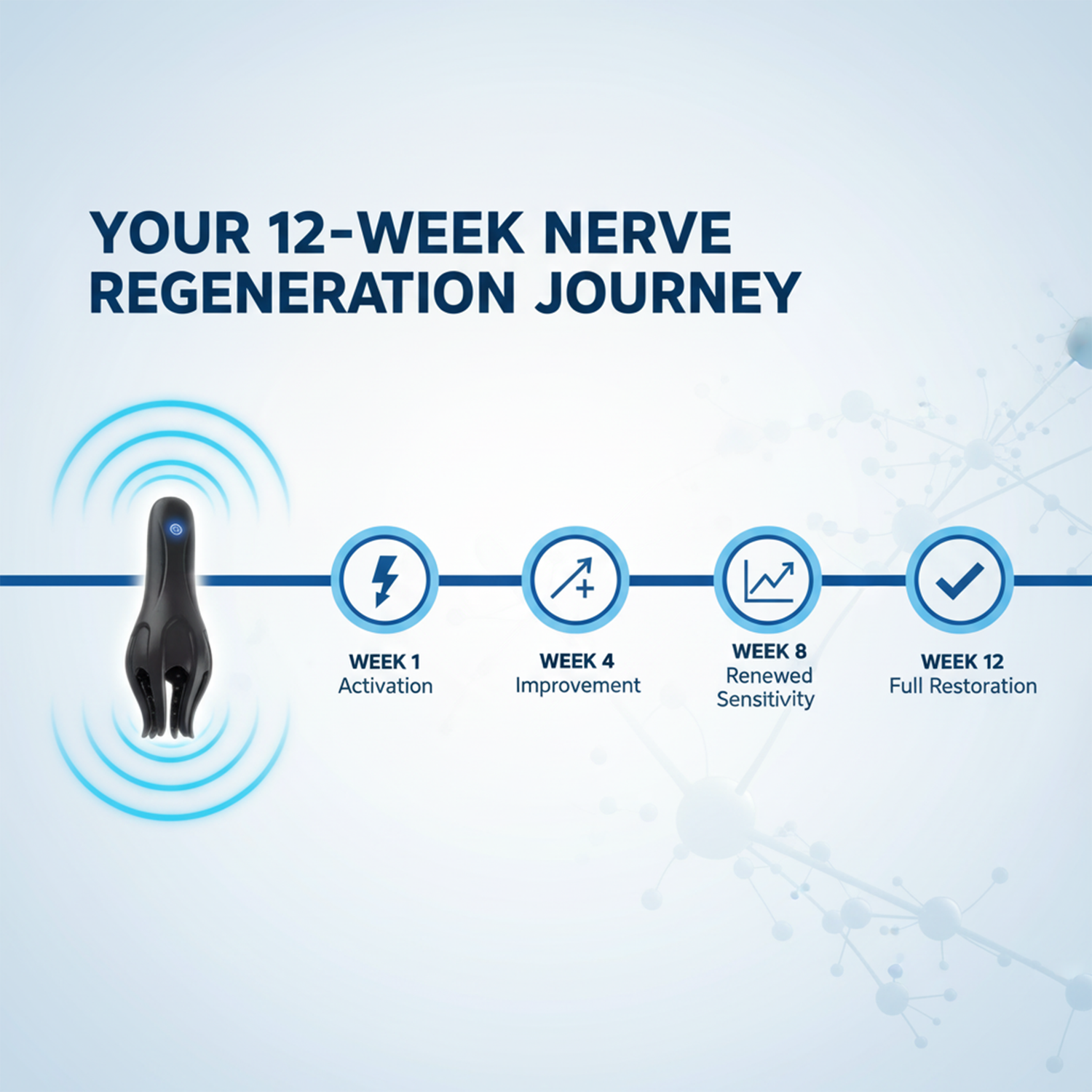 YOUR 12-WEEK NERVE REGENERATION JOURNEY

WEEK 1
Activation

WEEK 4
Improvement

WEEK 8
Renewed Sensitivity

WEEK 12
Full Restoration